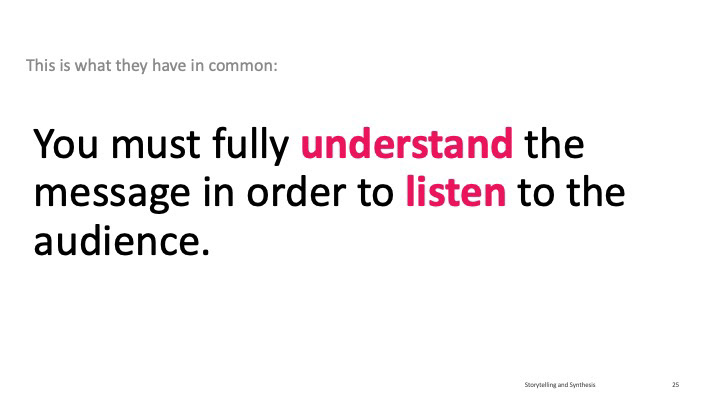 This is what they have in common:

You must fully understand the message in order to listen to the audience.

Storytelling and Synthesis 25